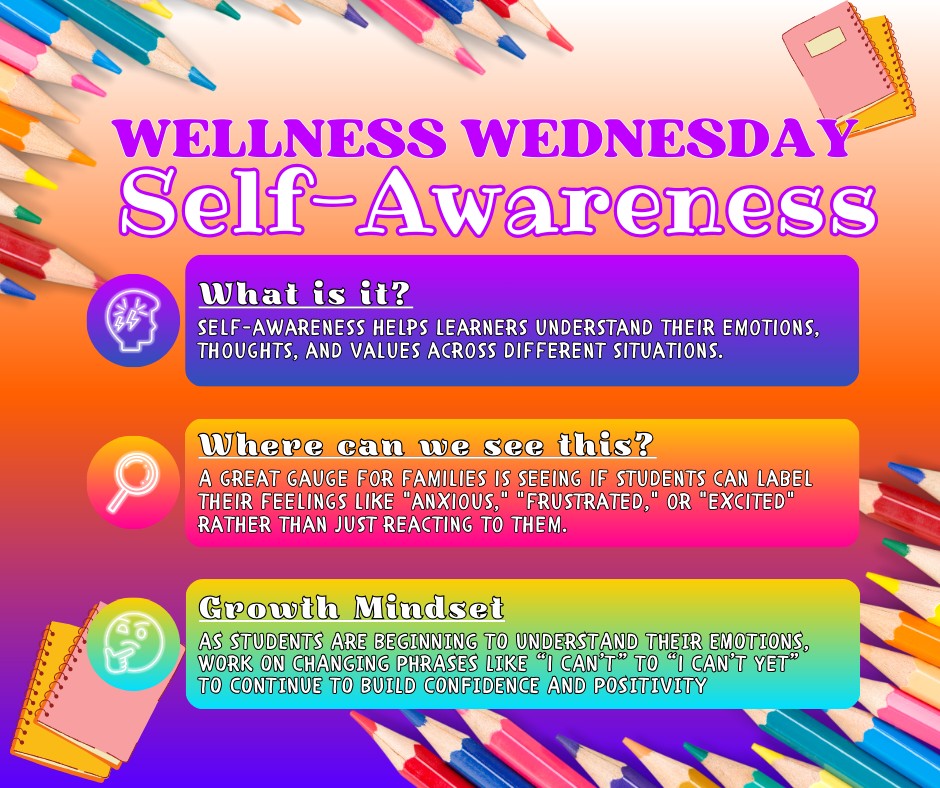 WELLNESS WEDNESDAY
Self-Awareness

What is it?
SELF-AWARENESS HELPS LEARNERS UNDERSTAND THEIR EMOTIONS, THOUGHTS, AND VALUES ACROSS DIFFERENT SITUATIONS.

Where can we see this?
A GREAT GAUGE FOR FAMILIES IS SEEING IF STUDENTS CAN LABEL THEIR FEELINGS LIKE "ANXIOUS," "FRUSTRATED," OR "EXCITED" RATHER THAN JUST REACTING TO THEM.

Growth Mindset
AS STUDENTS ARE BEGINNING TO UNDERSTAND THEIR EMOTIONS, WORK ON CHANGING PHRASES LIKE “I CAN'T” TO “I CAN'T YET” TO CONTINUE TO BUILD CONFIDENCE AND POSITIVITY